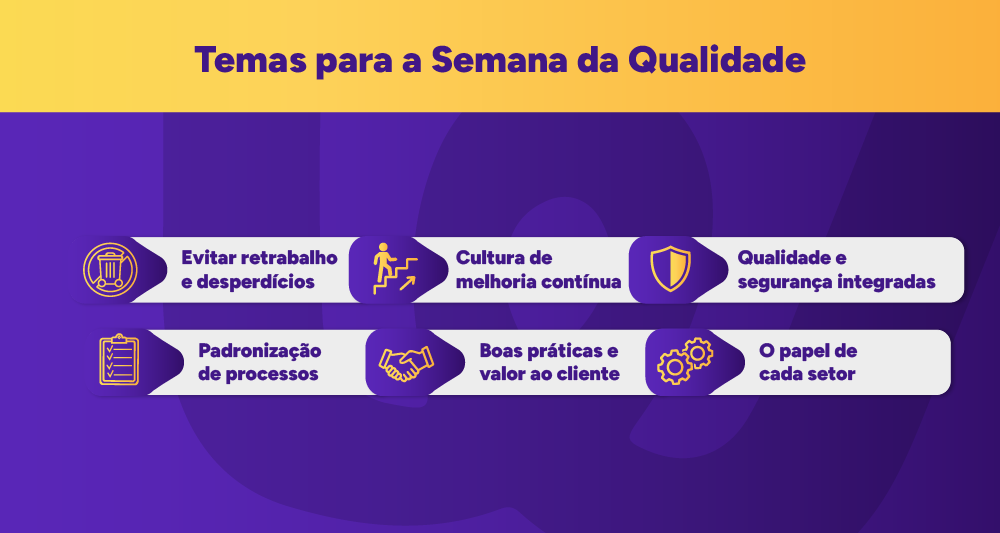 Temas para a Semana da Qualidade

Evitar retrabalho e desperdícios

Cultura de melhoria contínua

Qualidade e segurança integradas

Padronização de processos

Boas práticas e valor ao cliente

O papel de cada setor